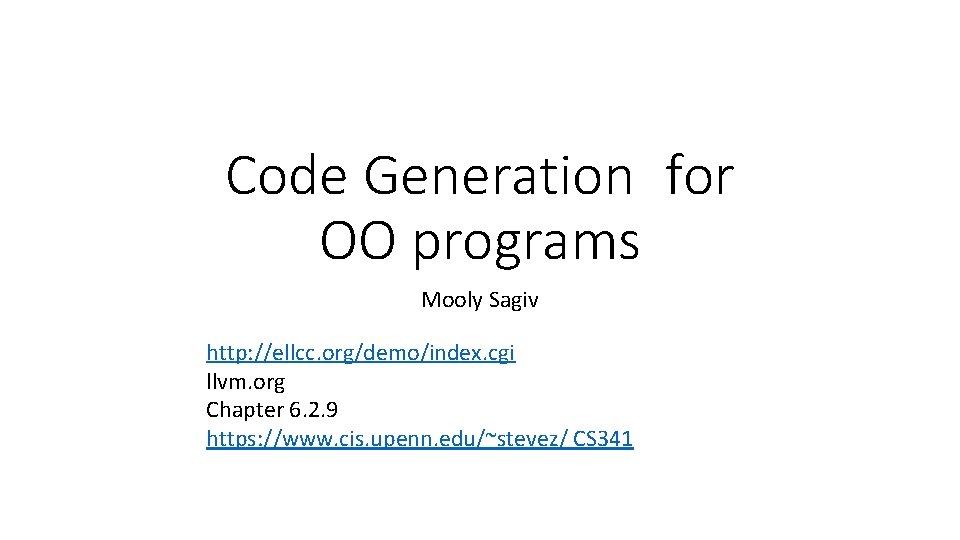 Code Generation for OO programs

Mooly Sagiv

http://ellcc.org/demo/index.cgi
llvm.org
Chapter 6.2.9
https://www.cis.upenn.edu/~stevez/ CS341